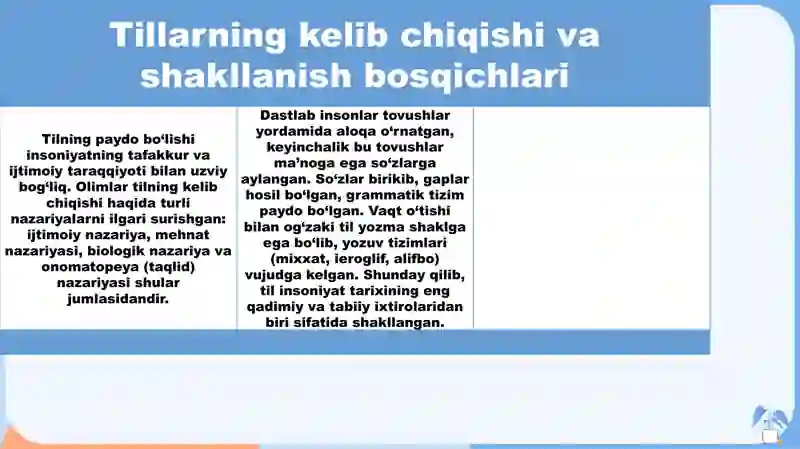 Tillarning kelib chiqishi va shakllanish bosqichlari

Tilning paydo bo‘lishi insoniyatning tafakkur va ijtimoiy taraqqiyoti bilan uzviy bog‘liq. Olimlar tilning kelib chiqishi haqida turli nazariyalarni ilgari surishgan: ijtimoiy nazariya, mehnat nazariyasi, biologik nazariya va onomatopeya (taqlid) nazariyasi shular jumlasidandir.

Dastlab insonlar tovushlar yordamida aloqa o‘rnatgan, keyinchalik bu tovushlar ma’noga ega so‘zlarga aylangan. So‘zlar birikib, gaplar hosil bo‘lgan, grammatik tizim paydo bo‘lgan. Vaqt o‘tishi bilan og‘zaki til yozma shaklga ega bo‘lib, yozuv tizimlari (mixxat, ieroglif, alifbo) vujudga kelgan. Shunday qilib, til insoniyat tarixining eng qadimiy va tabiiy ixtirolaridan biri sifatida shakllangan.